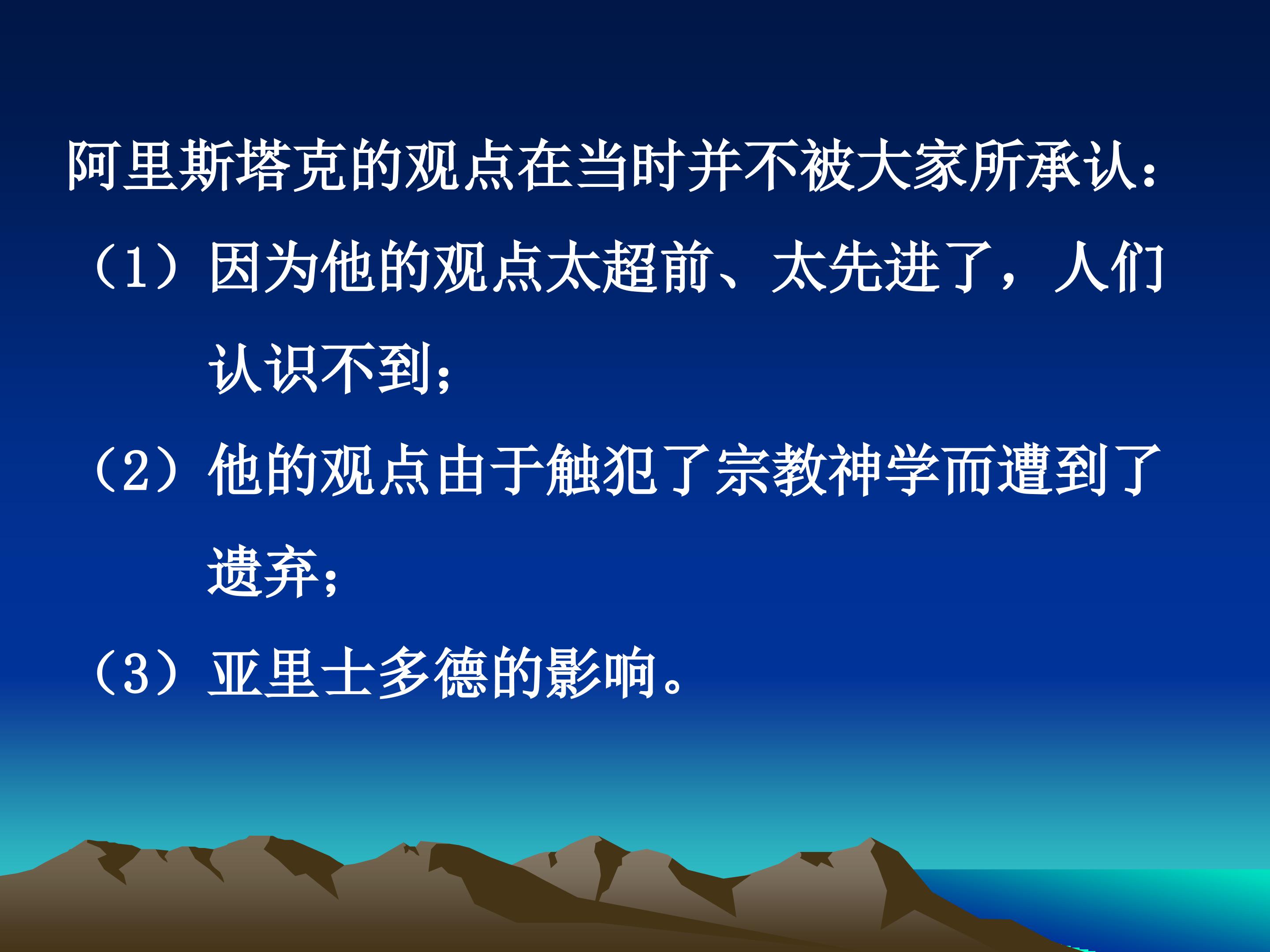 阿里斯塔克的观点在当时并不被大家所承认：

（1）因为他的观点太超前、太先进了，人们认识不到；

（2）他的观点由于触犯了宗教神学而遭到了遗弃；

（3）亚里士多德的影响。